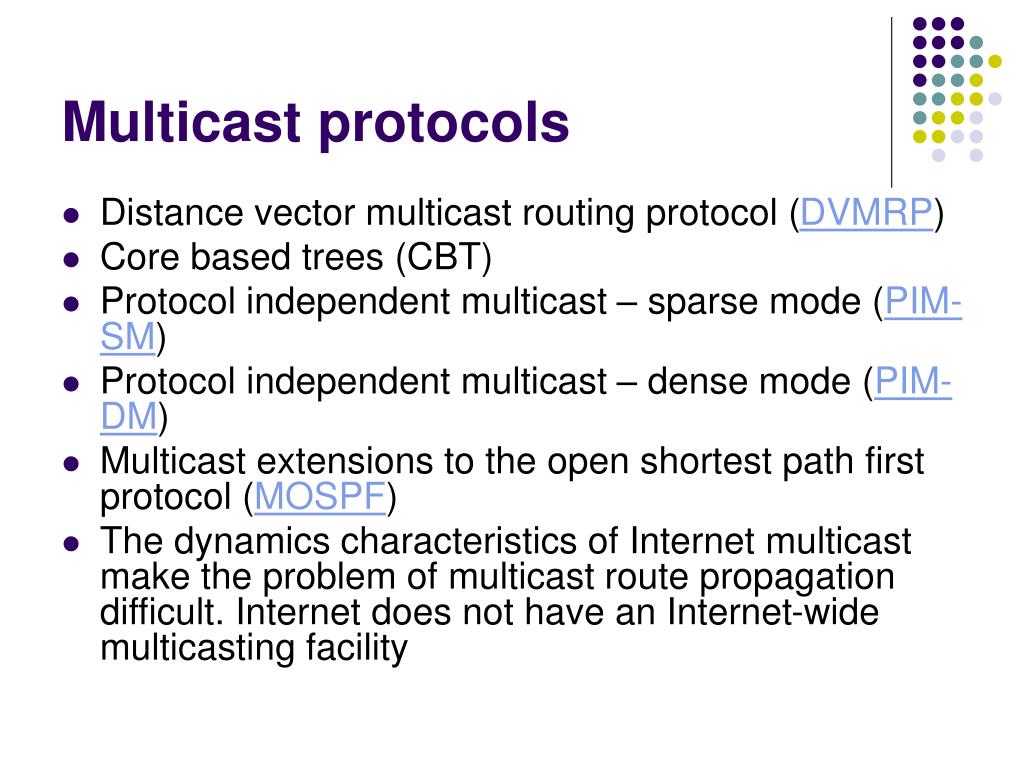 Multicast protocols

- Distance vector multicast routing protocol (DVMRP)
- Core based trees (CBT)
- Protocol independent multicast – sparse mode (PIM-SM)
- Protocol independent multicast – dense mode (PIM-DM)
- Multicast extensions to the open shortest path first protocol (MOSPF)
- The dynamics characteristics of Internet multicast make the problem of multicast route propagation difficult. Internet does not have an Internet-wide multicasting facility